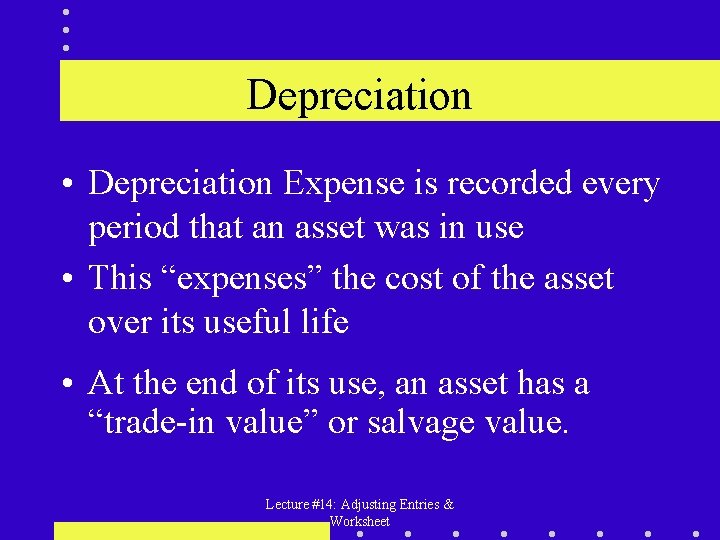 Depreciation

• Depreciation Expense is recorded every period that an asset was in use

• This “expenses” the cost of the asset over its useful life

• At the end of its use, an asset has a “trade-in value” or salvage value.

Lecture #14: Adjusting Entries & Worksheet